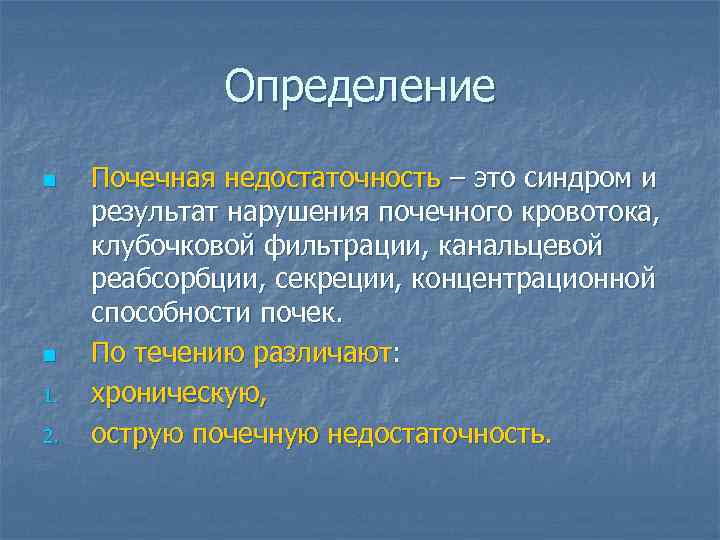 Определение

Почечная недостаточность – это синдром и результат нарушения почечного кровотока, клубочковой фильтрации, канальцевой реабсорбции, секреции, концентрационной способности почек.

По течению различают:

1. хроническую,
2. острую почечную недостаточность.